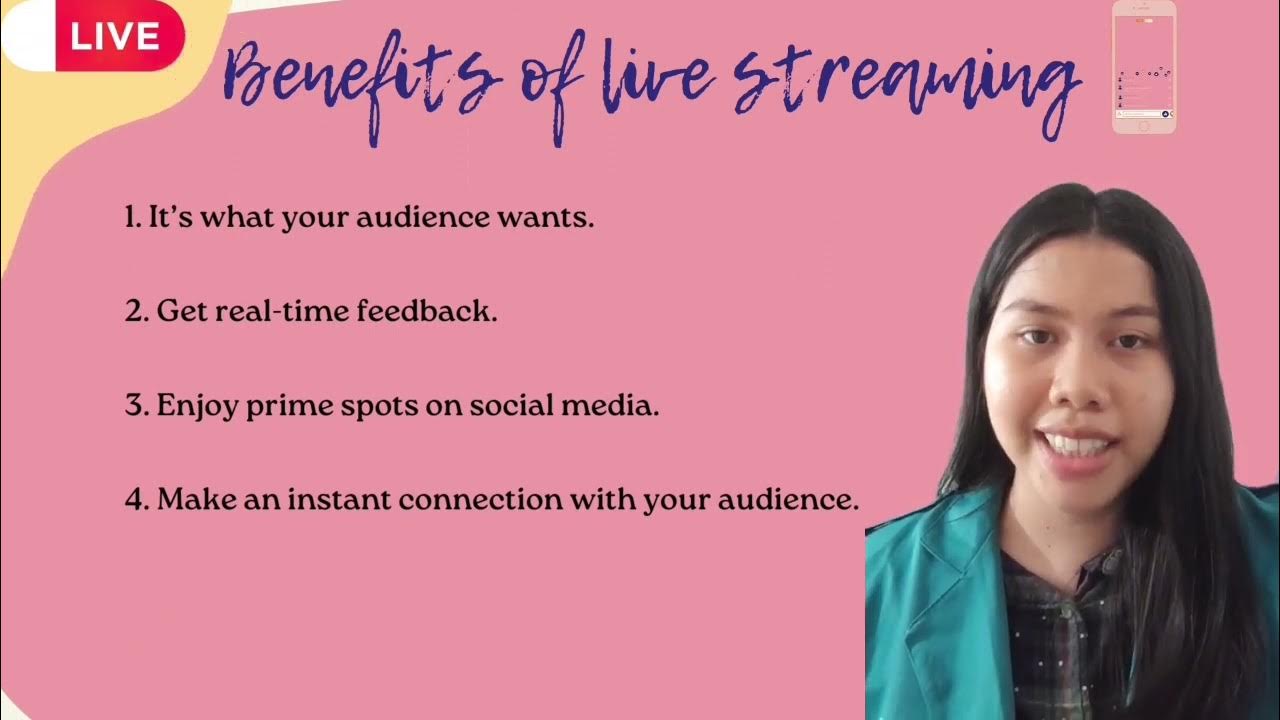 LIVE

Benefits of live streaming

1. It's what your audience wants.

2. Get real-time feedback.

3. Enjoy prime spots on social media.

4. Make an instant connection with your audience.